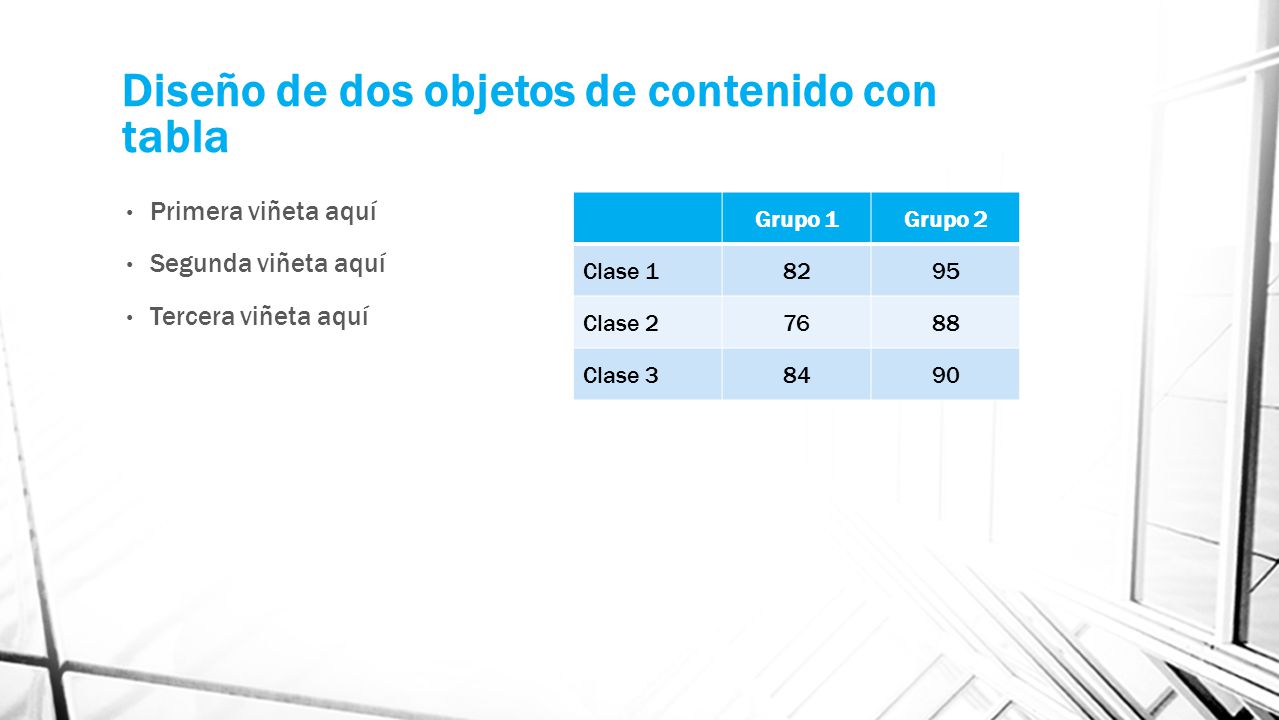 Diseño de dos objetos de contenido con tabla

• Primera viñeta aquí
• Segunda viñeta aquí
• Tercera viñeta aquí

| | Grupo 1 | Grupo 2 |
|---|---|---|
| Clase 1 | 82 | 95 |
| Clase 2 | 76 | 88 |
| Clase 3 | 84 | 90 |